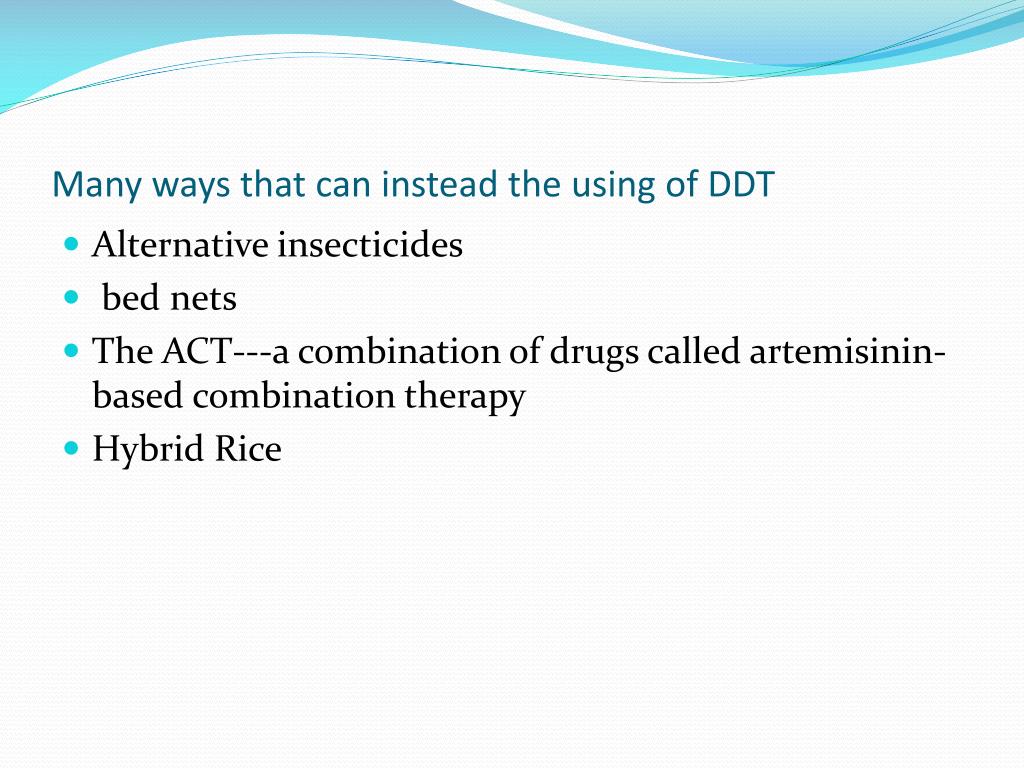 Many ways that can instead the using of DDT

- Alternative insecticides
- bed nets
- The ACT---a combination of drugs called artemisinin-based combination therapy
- Hybrid Rice